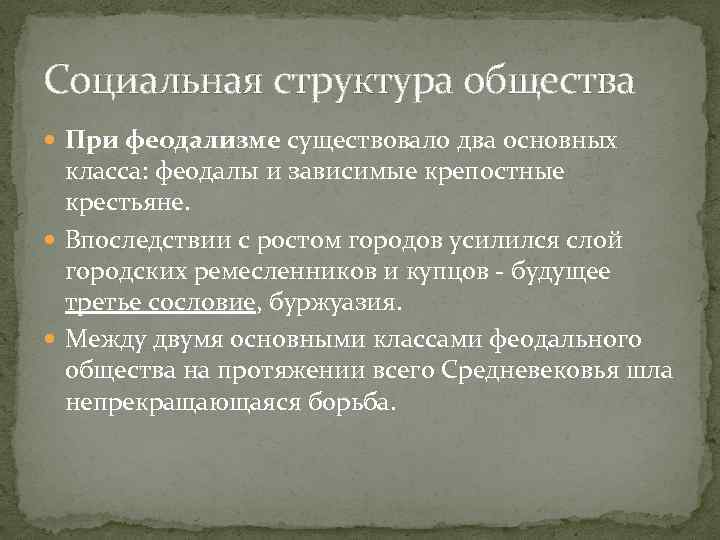 Социальная структура общества

При феодализме существовало два основных класса: феодалы и зависимые крепостные крестьяне.

Впоследствии с ростом городов усилился слой городских ремесленников и купцов - будущее третье сословие, буржуазия.

Между двумя основными классами феодального общества на протяжении всего Средневековья шла непрекращающаяся борьба.